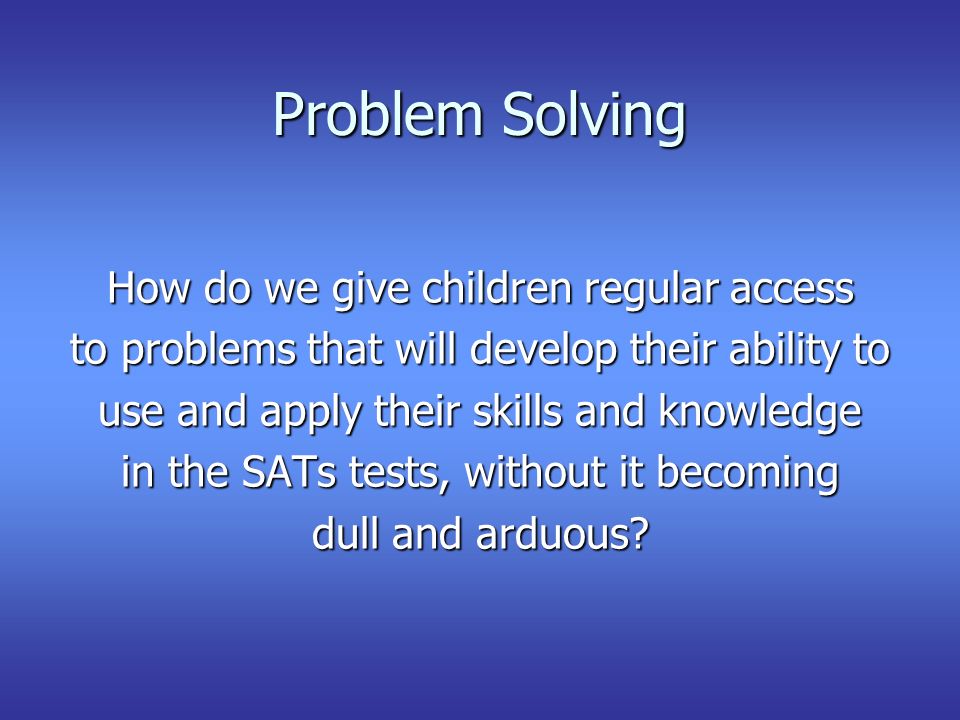 Problem Solving

How do we give children regular access to problems that will develop their ability to use and apply their skills and knowledge in the SATs tests, without it becoming dull and arduous?